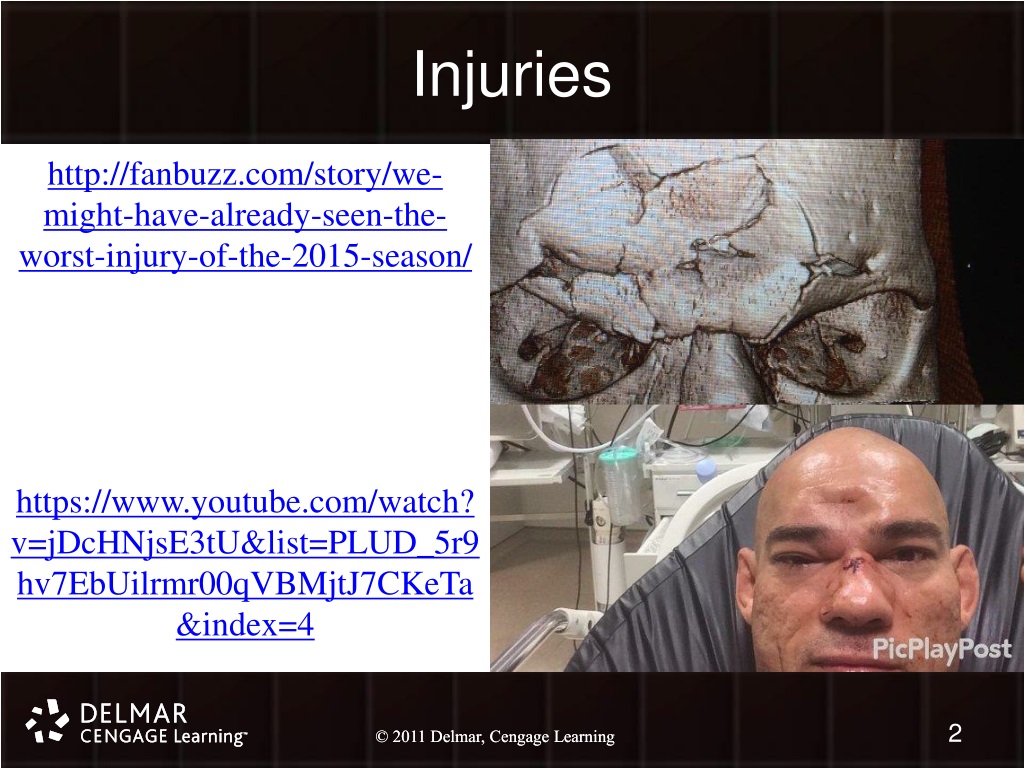 Injuries

http://fanbuzz.com/story/we-might-have-already-seen-the-worst-injury-of-the-2015-season/

https://www.youtube.com/watch?v=jDcHNjsE3tU&list=PLUD_5r9hv7EbUilrmr00qVBMjtJ7CKeTa&index=4

PicPlayPost

DELMAR
CENGAGE Learning™

© 2011 Delmar, Cengage Learning

2